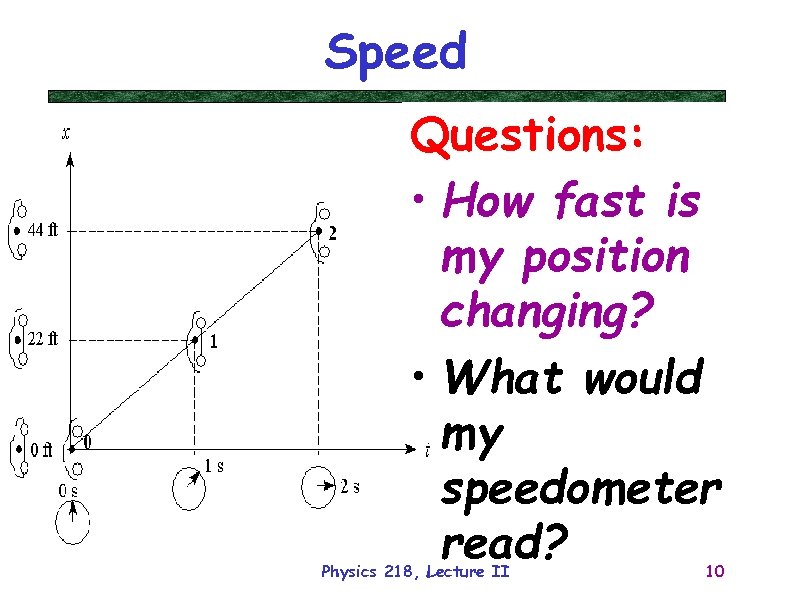 Speed

$x$

44 ft

22 ft

0 ft

2

1

0

$t$

0 s

1 s

2 s

Questions:

• How fast is my position changing?

• What would my speedometer read?

Physics 218, Lecture II

10